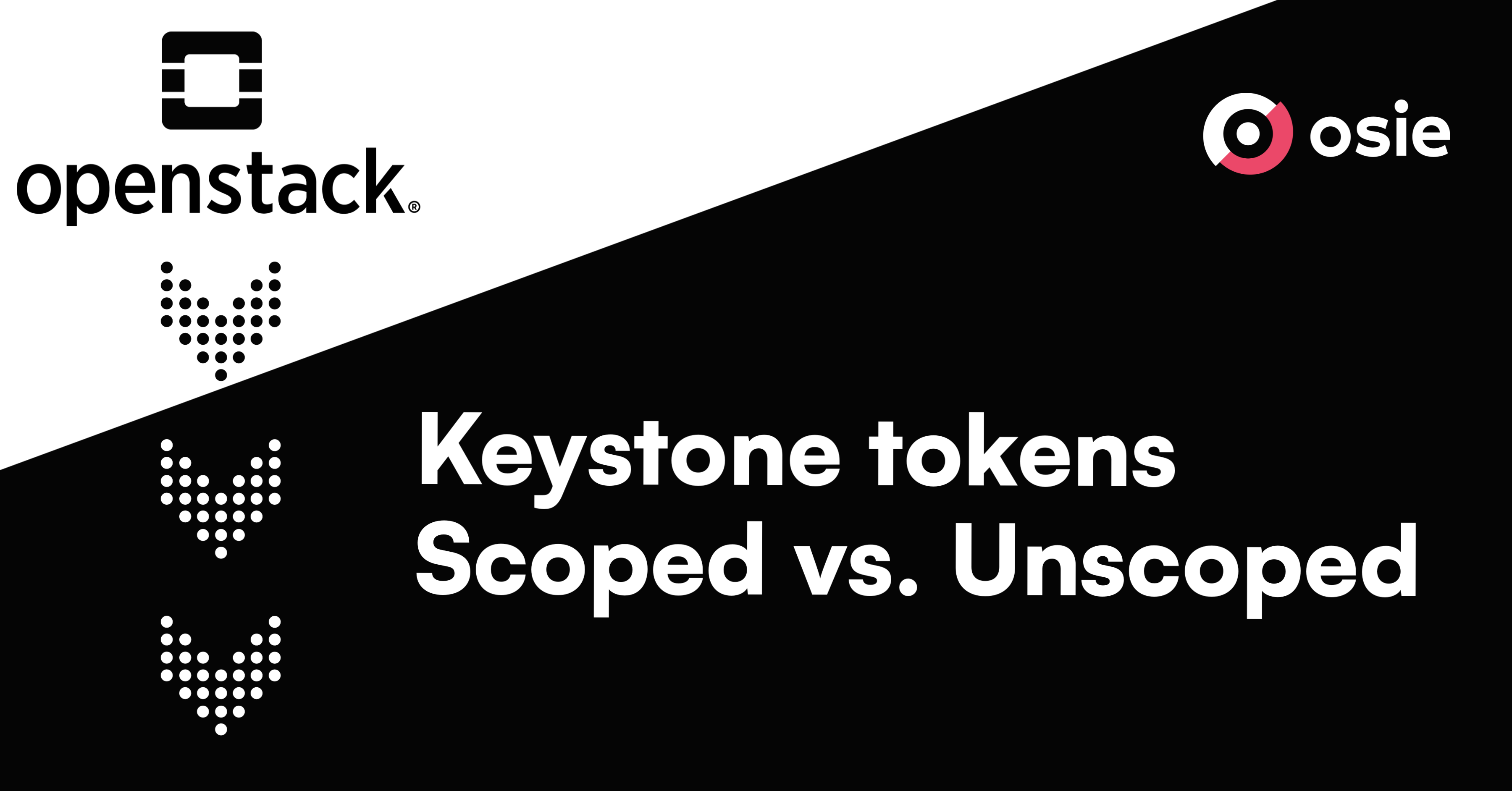 openstack®

osie

Keystone tokens
Scoped vs. Unscoped